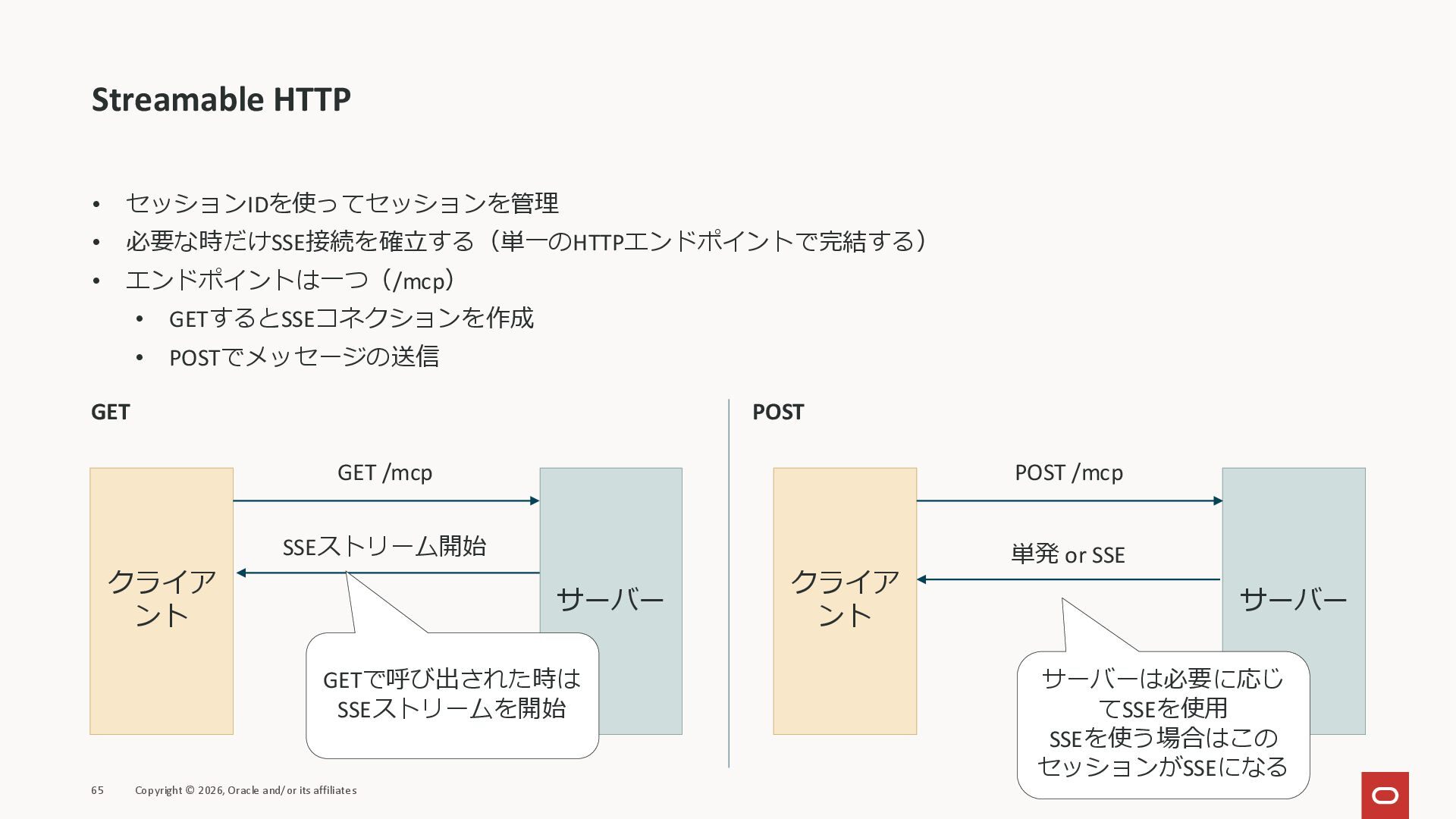 Streamable HTTP

• セッションIDを使ってセッションを管理
• 必要な時だけSSE接続を確立する（単一のHTTPエンドポイントで完結する）
• エンドポイントは一つ（/mcp）
  • GETするとSSEコネクションを作成
  • POSTでメッセージの送信

GET

GET /mcp

SSEストリーム開始

クライアント

サーバー

GETで呼び出された時はSSEストリームを開始

POST

POST /mcp

単発 or SSE

クライアント

サーバー

サーバーは必要に応じてSSEを使用
SSEを使う場合はこのセッションがSSEになる

65 Copyright © 2026, Oracle and/or its affiliates